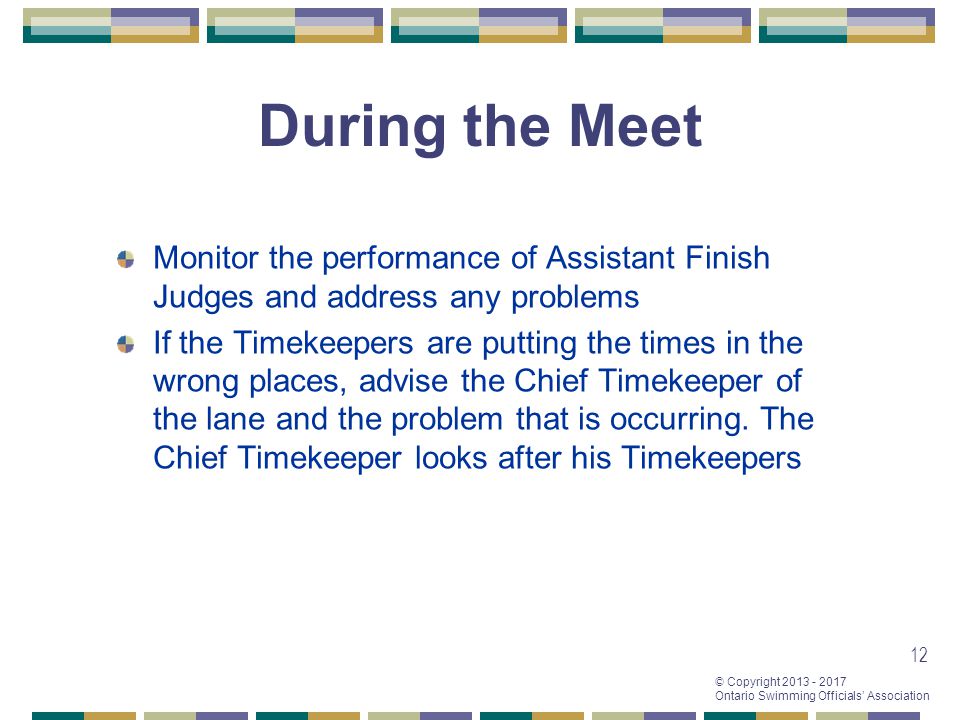 During the Meet

Monitor the performance of Assistant Finish Judges and address any problems

If the Timekeepers are putting the times in the wrong places, advise the Chief Timekeeper of the lane and the problem that is occurring. The Chief Timekeeper looks after his Timekeepers

12

© Copyright 2013 - 2017
Ontario Swimming Officials' Association